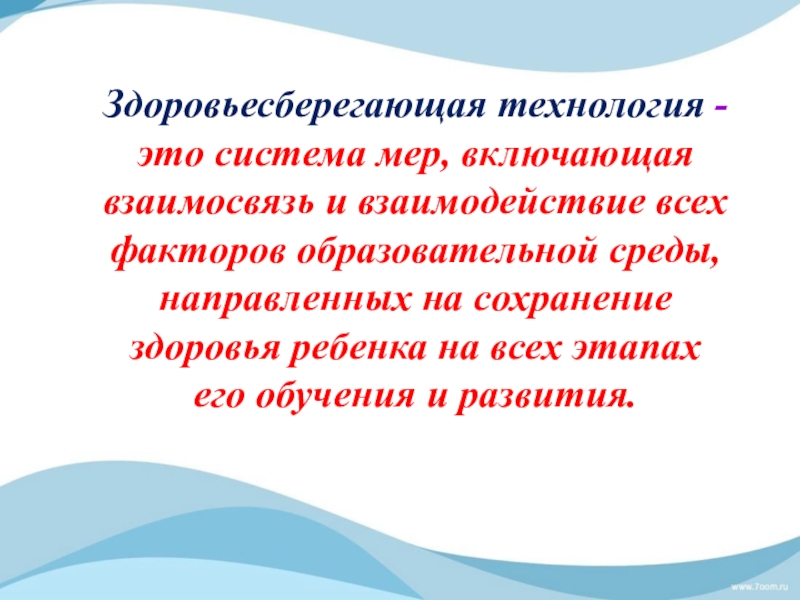 Здоровьесберегающая технология - это система мер, включающая взаимосвязь и взаимодействие всех факторов образовательной среды, направленных на сохранение здоровья ребенка на всех этапах его обучения и развития.

www.7oom.ru